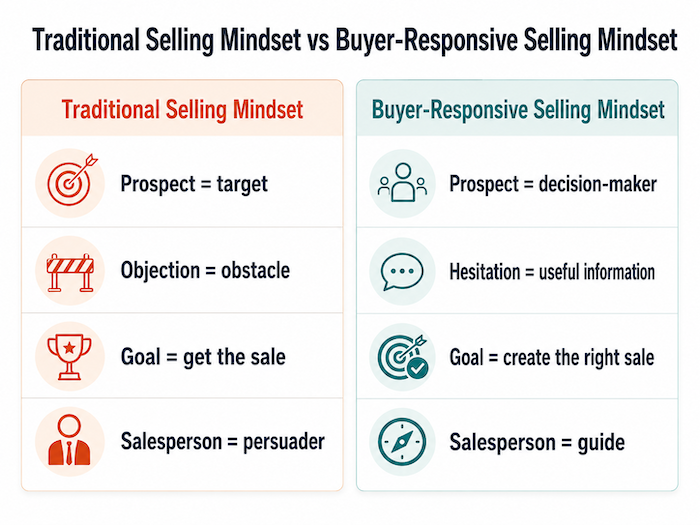 Traditional Selling Mindset vs Buyer-Responsive Selling Mindset

Traditional Selling Mindset

Prospect = target

Objection = obstacle

Goal = get the sale

Salesperson = persuader

Buyer-Responsive Selling Mindset

Prospect = decision-maker

Hesitation = useful information

Goal = create the right sale

Salesperson = guide